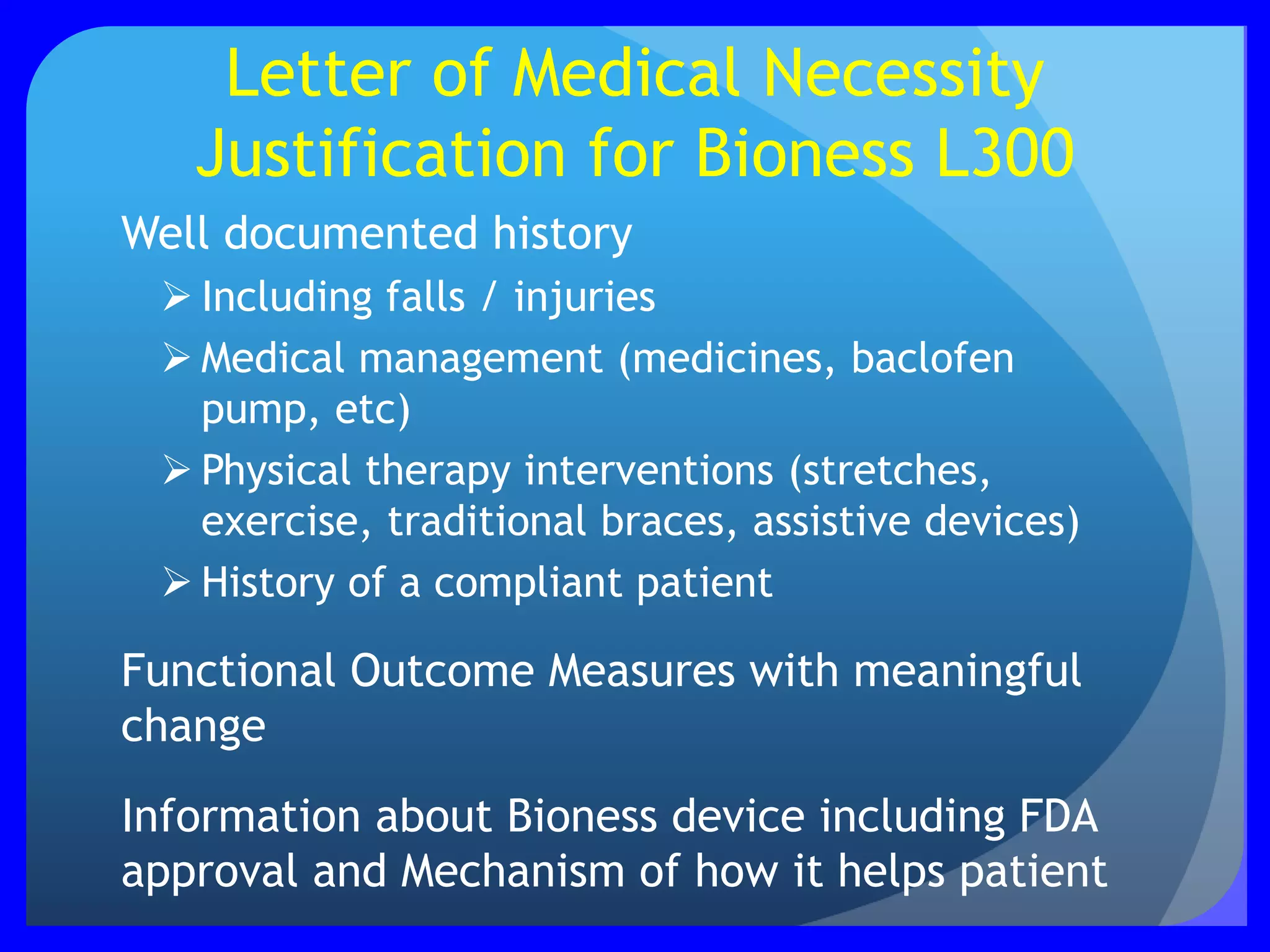 Letter of Medical Necessity Justification for Bioness L300

Well documented history

➢ Including falls / injuries

➢ Medical management (medicines, baclofen pump, etc)

➢ Physical therapy interventions (stretches, exercise, traditional braces, assistive devices)

➢ History of a compliant patient

Functional Outcome Measures with meaningful change

Information about Bioness device including FDA approval and Mechanism of how it helps patient